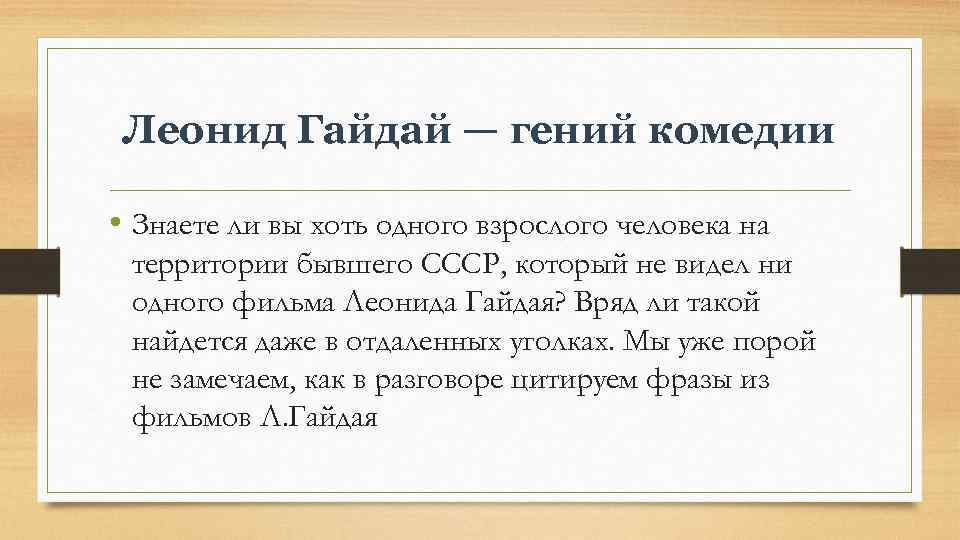 Леонид Гайдай — гений комедии

• Знаете ли вы хоть одного взрослого человека на территории бывшего СССР, который не видел ни одного фильма Леонида Гайдая? Вряд ли такой найдется даже в отдаленных уголках. Мы уже порой не замечаем, как в разговоре цитируем фразы из фильмов Л.Гайдая